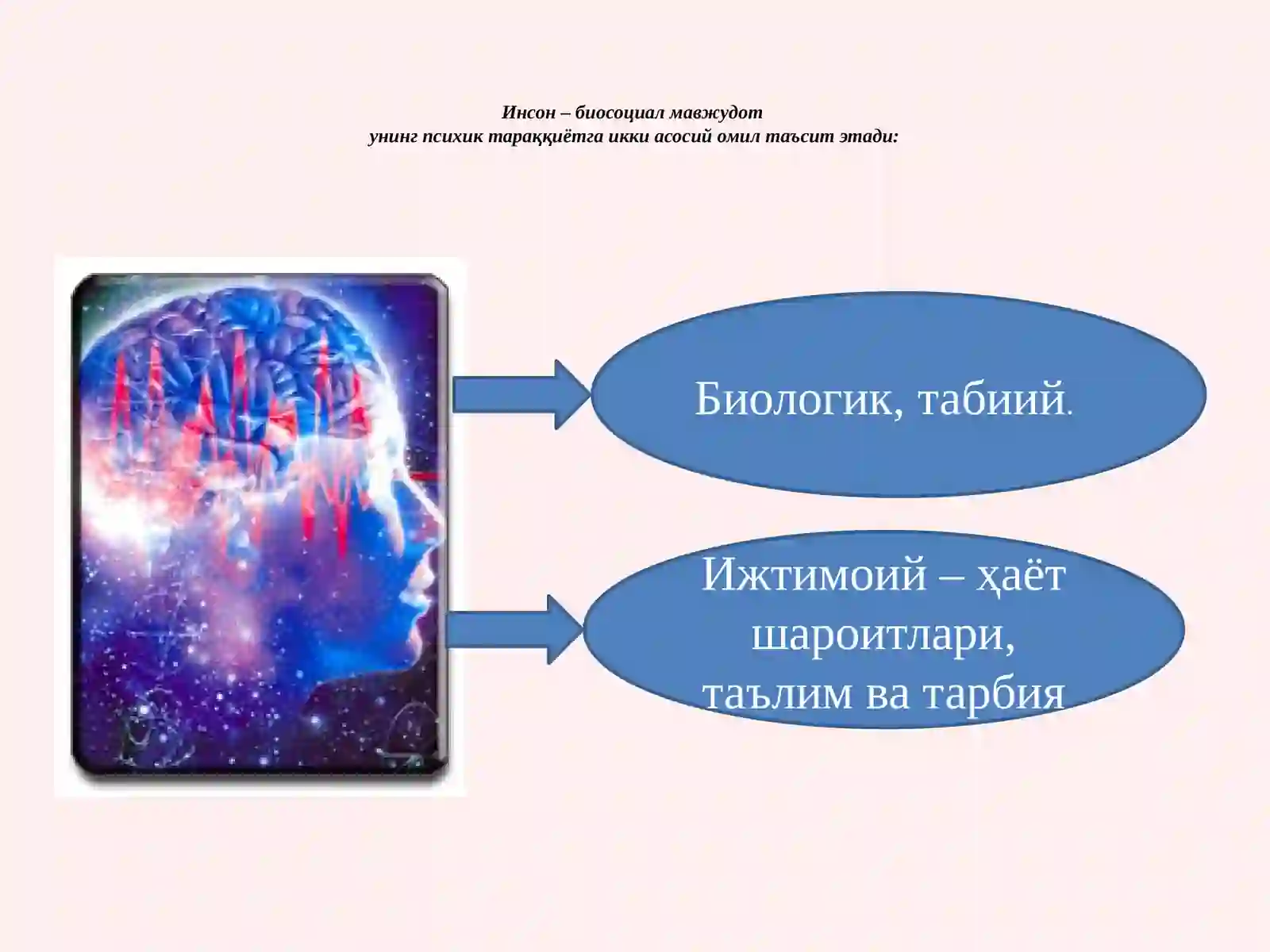 Инсон – биосоциал мавжудот
унинг психик тараққиётга икки асосий омил таъсит этади:

Биологик, табиий.

Ижтимоий – ҳаёт шароитлари, таълим ва тарбия